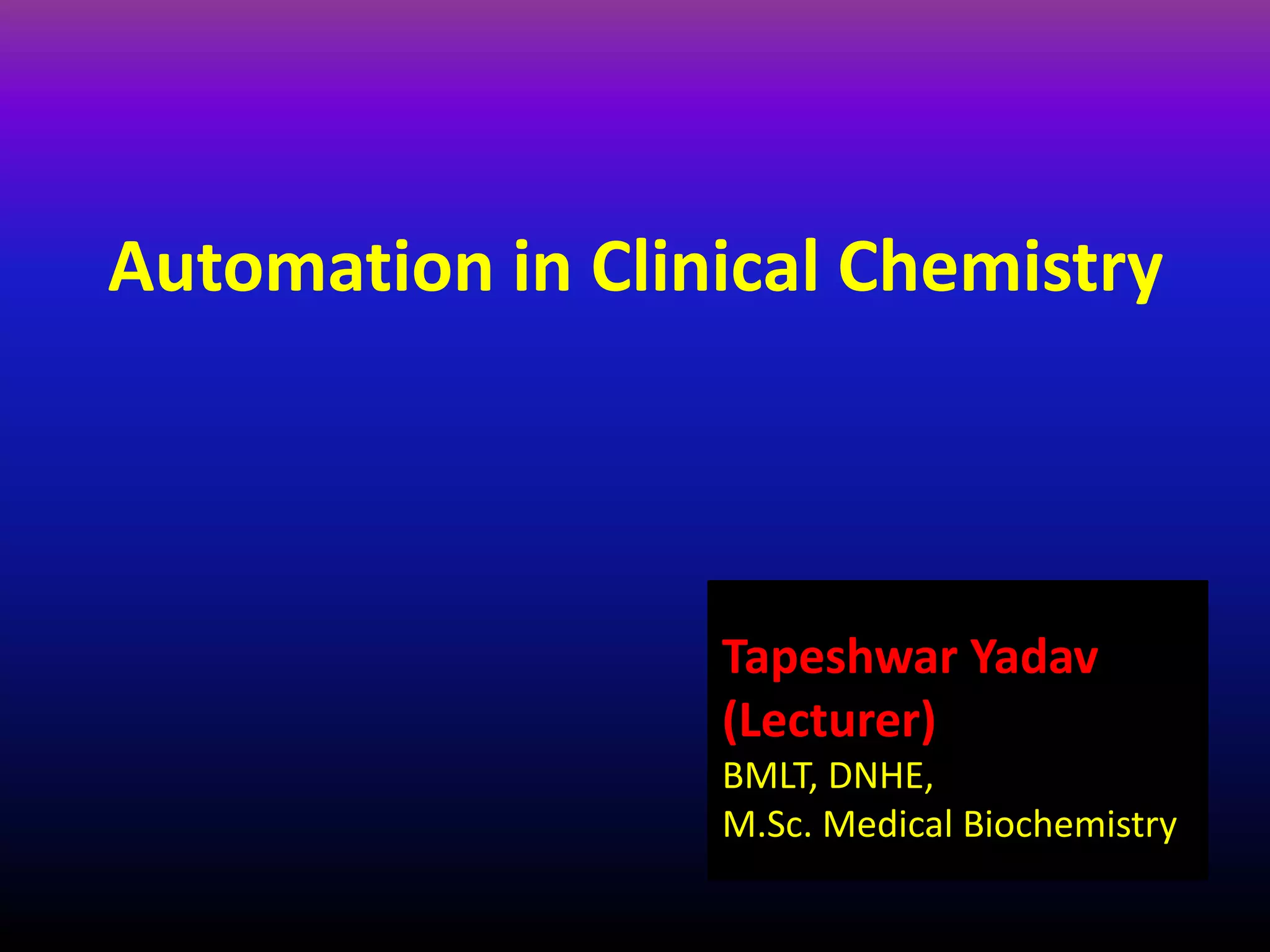 Automation in Clinical Chemistry

Tapeshwar Yadav
(Lecturer)
BMLT, DNHE,
M.Sc. Medical Biochemistry